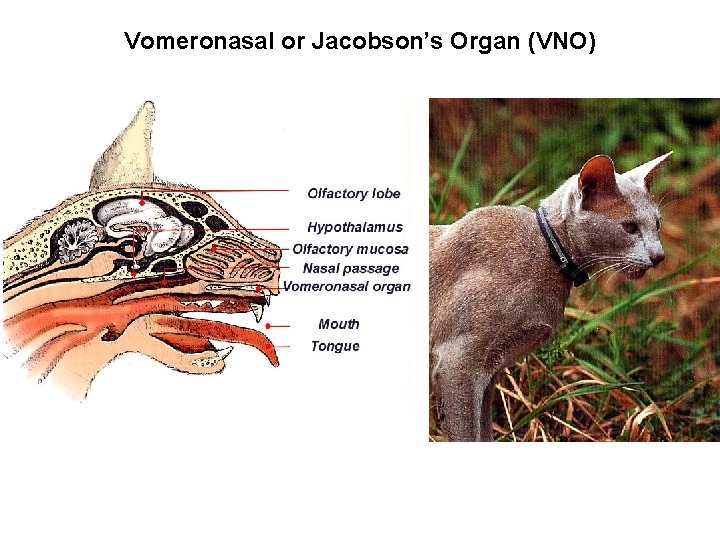 Vomeronasal or Jacobson's Organ (VNO)

Olfactory lobe
Hypothalamus
Olfactory mucosa
Nasal passage
Vomeronasal organ
Mouth
Tongue